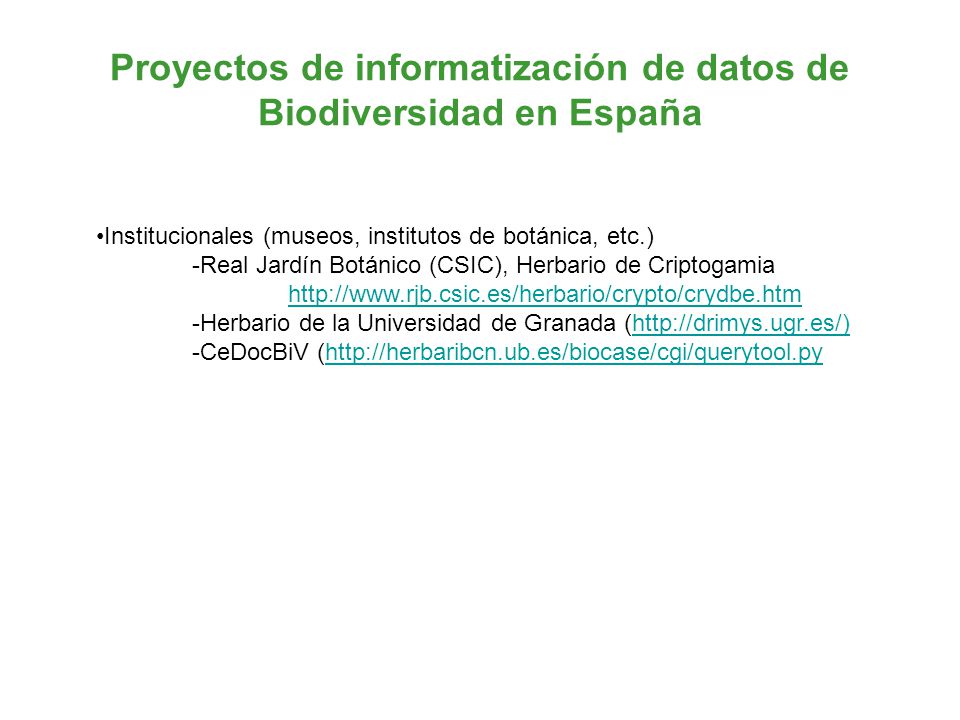 Proyectos de informatización de datos de Biodiversidad en España

•Institucionales (museos, institutos de botánica, etc.)
-Real Jardín Botánico (CSIC), Herbario de Criptogamia
http://www.rjb.csic.es/herbario/crypto/crydbe.htm
-Herbario de la Universidad de Granada (http://drimys.ugr.es/)
-CeDocBiV (http://herbaribcn.ub.es/biocase/cgi/querytool.py